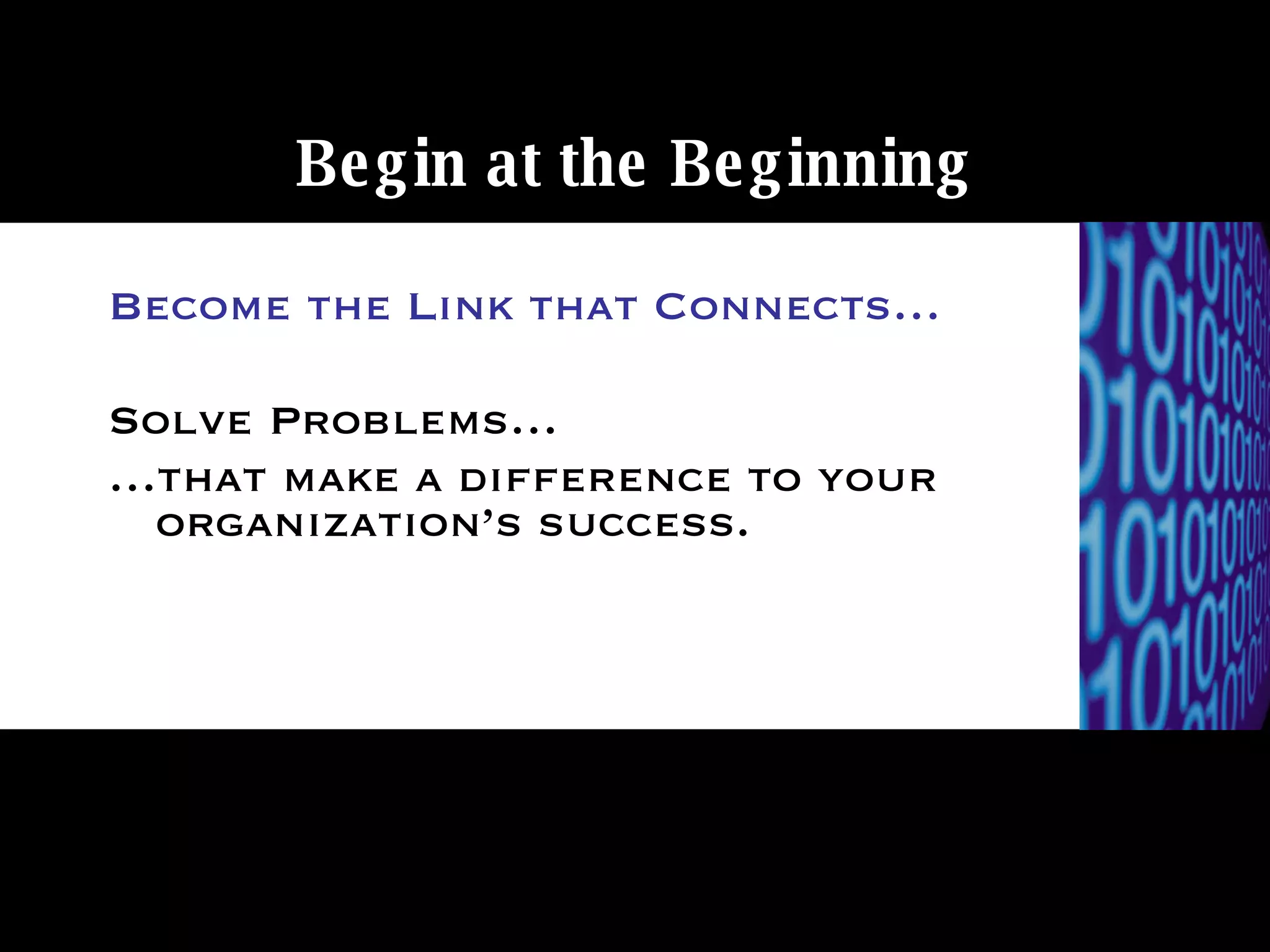 Begin at the Beginning

Become the Link that Connects...

Solve Problems...

...that make a difference to your organization's success.